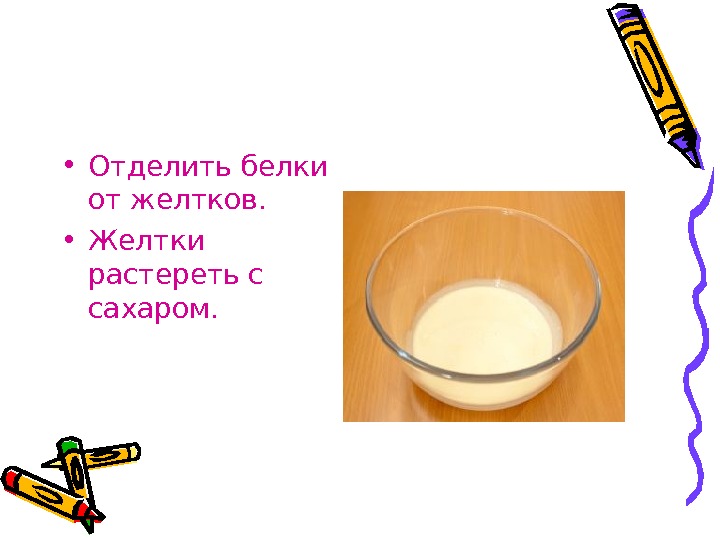 • Отделить белки от желтков.
• Желтки растереть с сахаром.